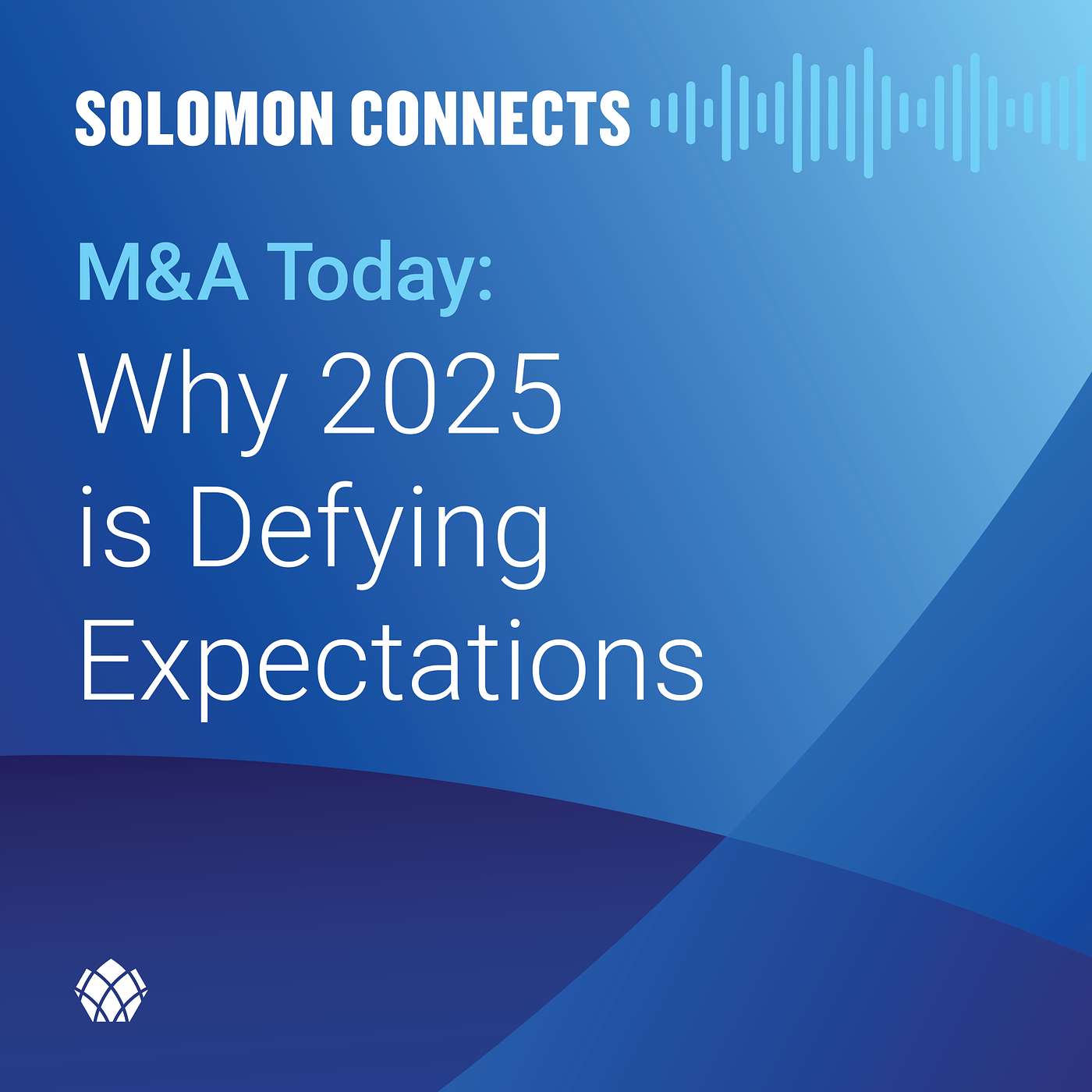 SOLOMON CONNECTS

M&A Today:
Why 2025 is Defying Expectations